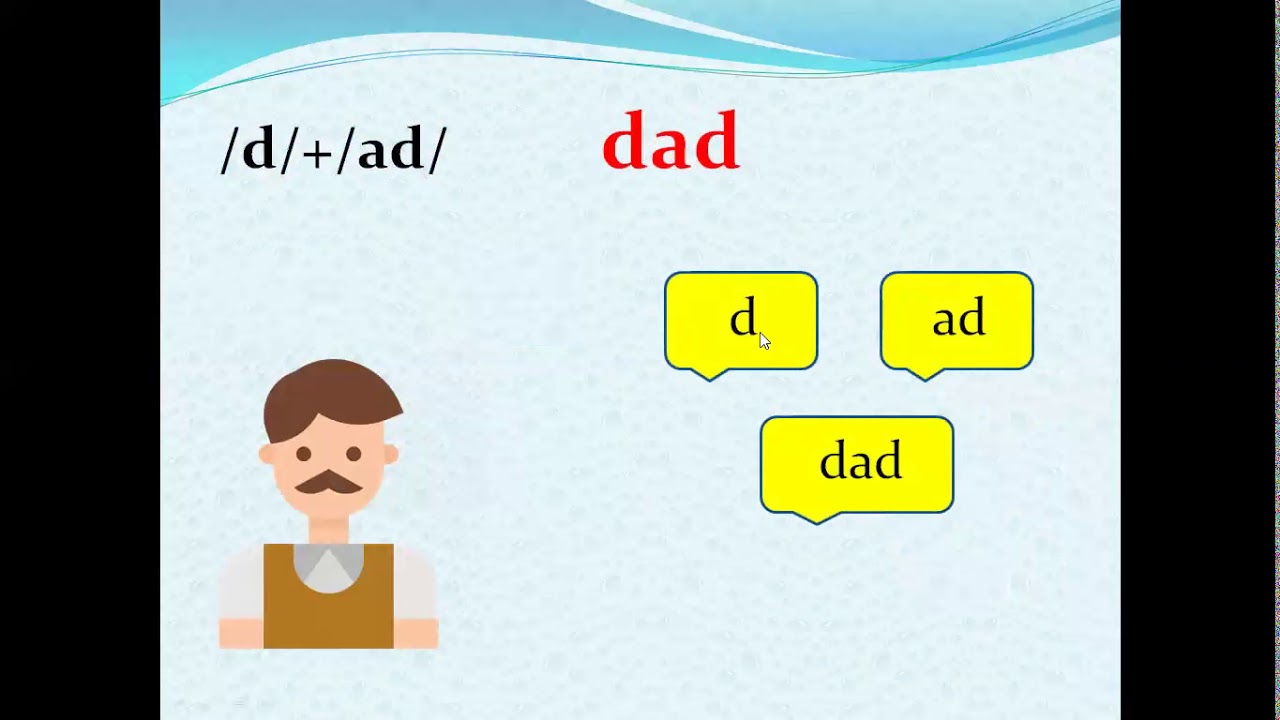 /d/+/ad/

dad

d

ad

dad